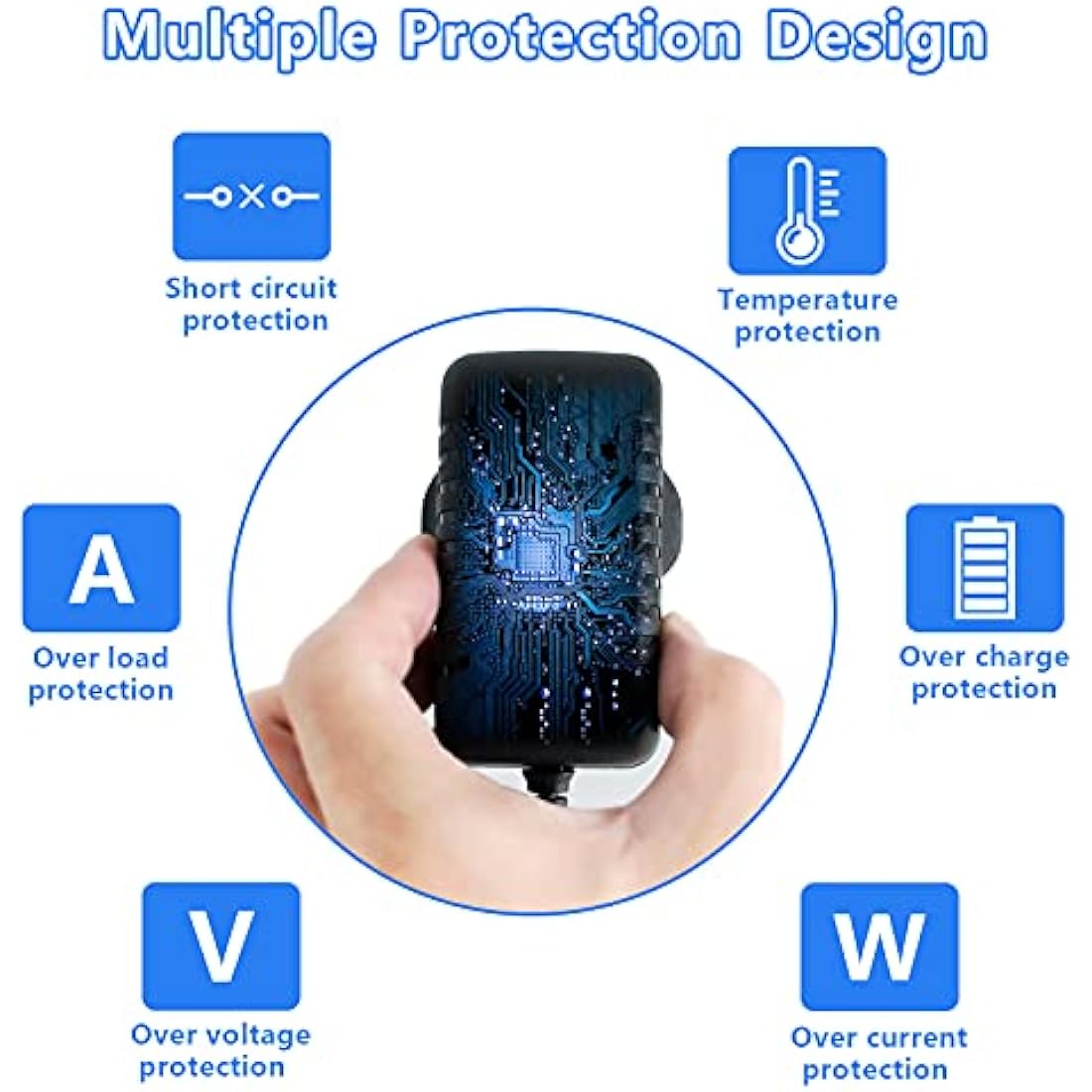 Multiple Protection Design

Short circuit protection

Temperature protection

A

Over load protection

Over charge protection

V

Over voltage protection

W

Over current protection